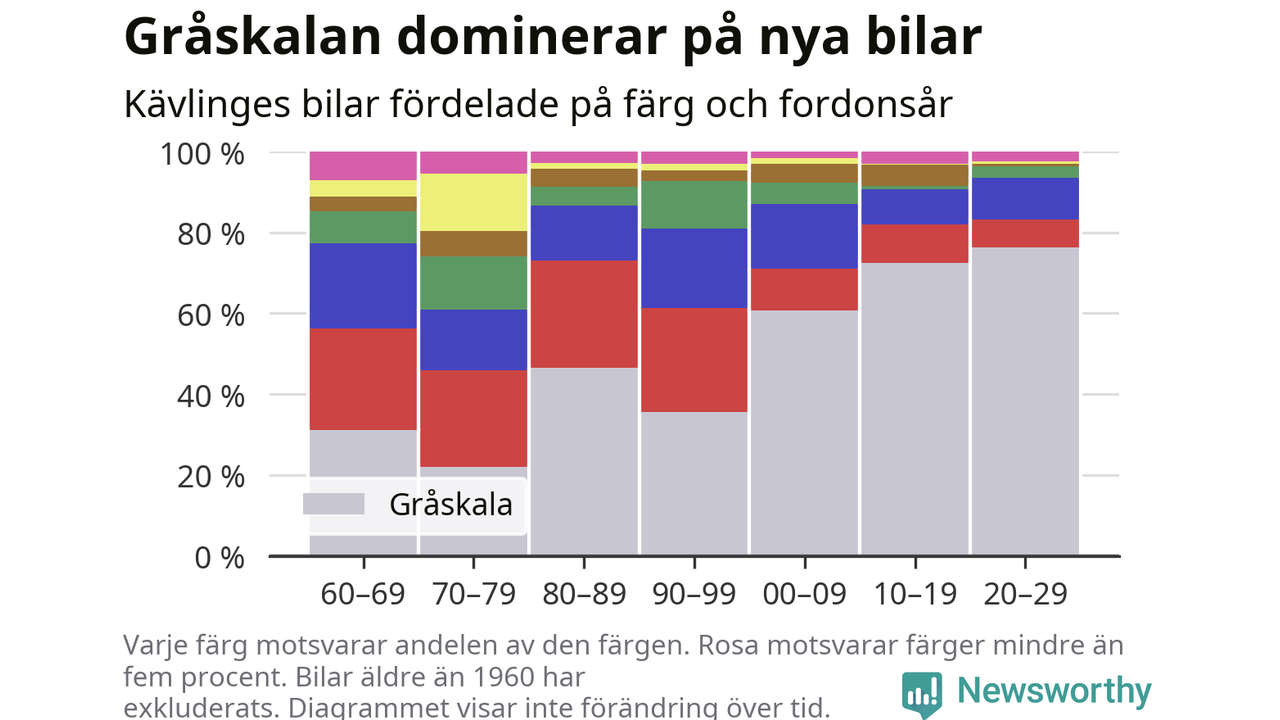 Gråskalan dominerar på nya bilar

Kävlinges bilar fördelade på färg och fordonsår

100 %
80 %
60 %
40 %
20 %
0 %

Gråskala

60–69
70–79
80–89
90–99
00–09
10–19
20–29

Varje färg motsvarar andelen av den färgen. Rosa motsvarar färger mindre än fem procent. Bilar äldre än 1960 har exkluderats. Diagrammet visar inte förändring över tid.

Newsworthy